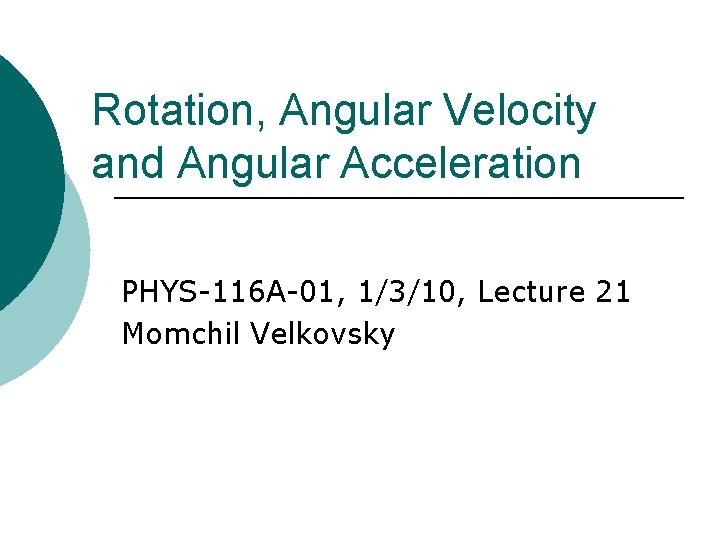 Rotation, Angular Velocity and Angular Acceleration

PHYS-116A-01, 1/3/10, Lecture 21
Momchil Velkovsky